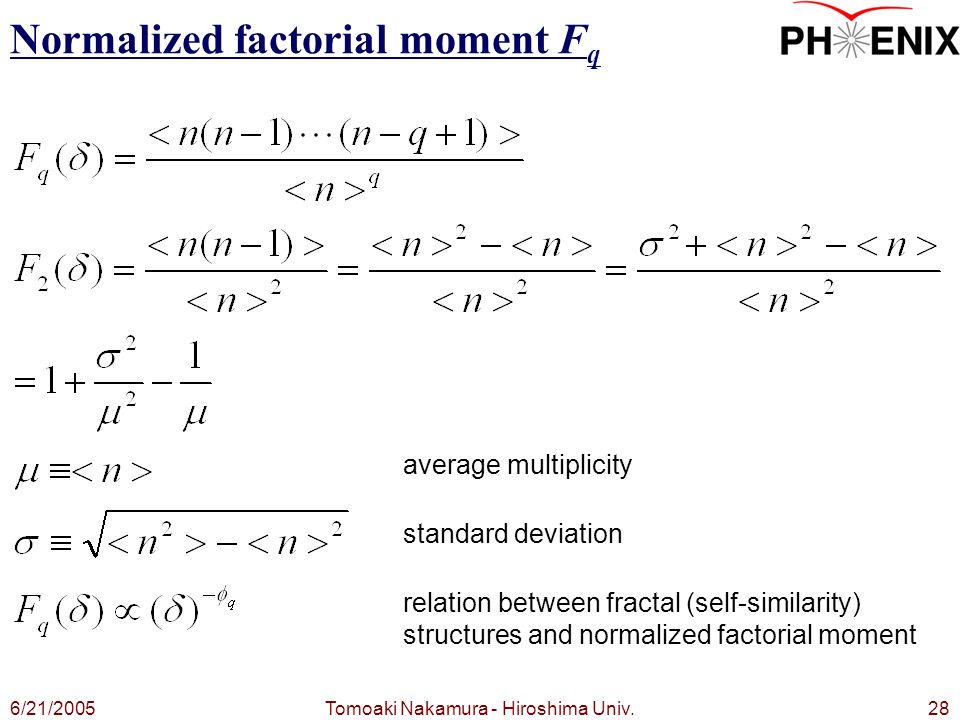 Normalized factorial moment $F_q$

PHENIX

$F_q(\delta) = \frac{<n(n-1)\cdots(n-q+1)>}{<n>^q}$

$F_2(\delta) = \frac{<n(n-1)>}{<n>^2} = \frac{<n>^2 - <n>}{<n>^2} = \frac{\sigma^2 + <n>^2 - <n>}{<n>^2}$

$= 1 + \frac{\sigma^2}{\mu^2} - \frac{1}{\mu}$

$\mu \equiv <n>$ average multiplicity

$\sigma \equiv \sqrt{<n^2> - <n>^2}$ standard deviation

$F_q(\delta) \propto (\delta)^{-\phi_q}$ relation between fractal (self-similarity) structures and normalized factorial moment

6/21/2005 Tomoaki Nakamura - Hiroshima Univ. 28